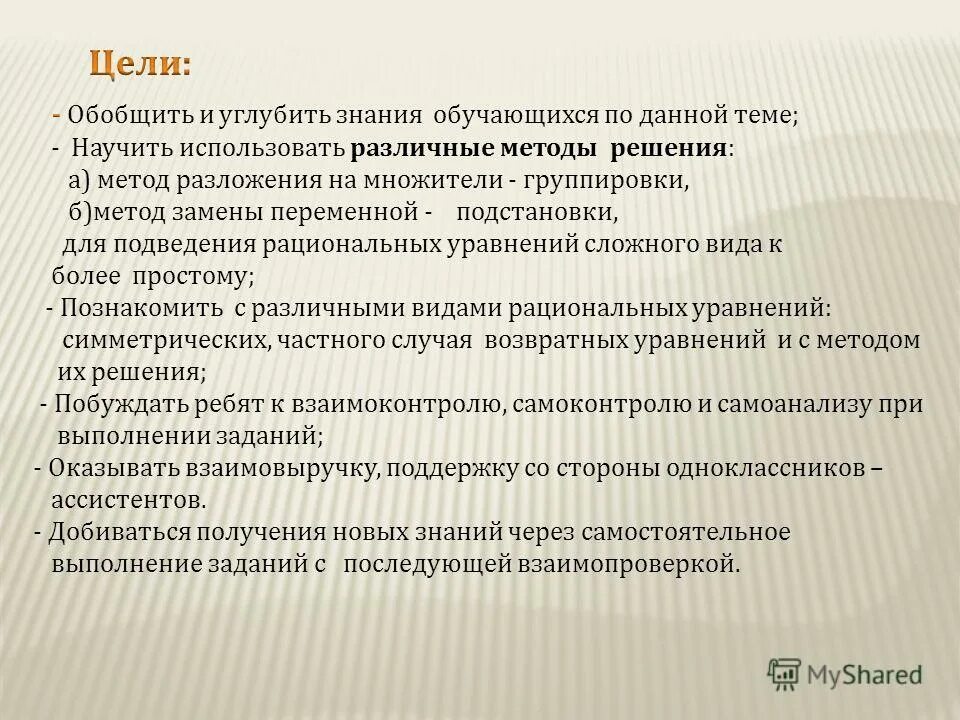 Цели:

- Обобщить и углубить знания обучающихся по данной теме;

- Научить использовать различные методы решения:

а) метод разложения на множители - группировки,

б)метод замены переменной - подстановки,

для подведения рациональных уравнений сложного вида к более простому;

- Познакомить с различными видами рациональных уравнений: симметрических, частного случая возвратных уравнений и с методом их решения;

- Побуждать ребят к взаимоконтролю, самоконтролю и самоанализу при выполнении заданий;

- Оказывать взаимовыручку, поддержку со стороны одноклассников – ассистентов.

- Добиваться получения новых знаний через самостоятельное выполнение заданий с последующей взаимопроверкой.

MyShared